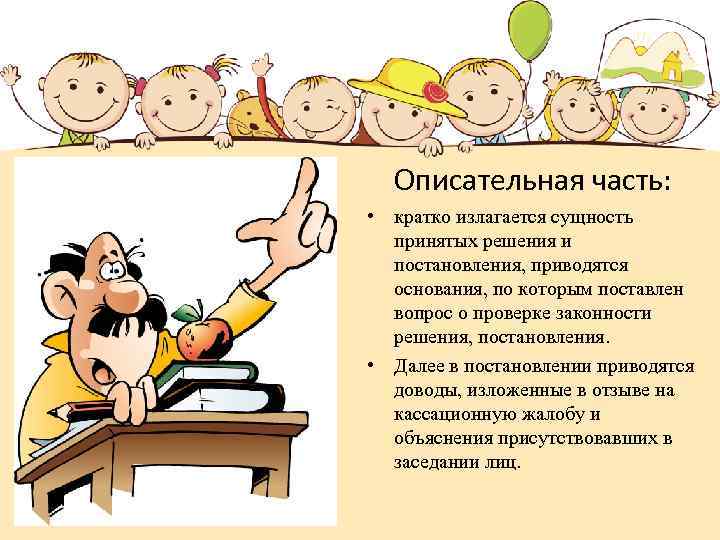 Описательная часть:

• кратко излагается сущность принятых решения и постановления, приводятся основания, по которым поставлен вопрос о проверке законности решения, постановления.

• Далее в постановлении приводятся доводы, изложенные в отзыве на кассационную жалобу и объяснения присутствовавших в заседании лиц.